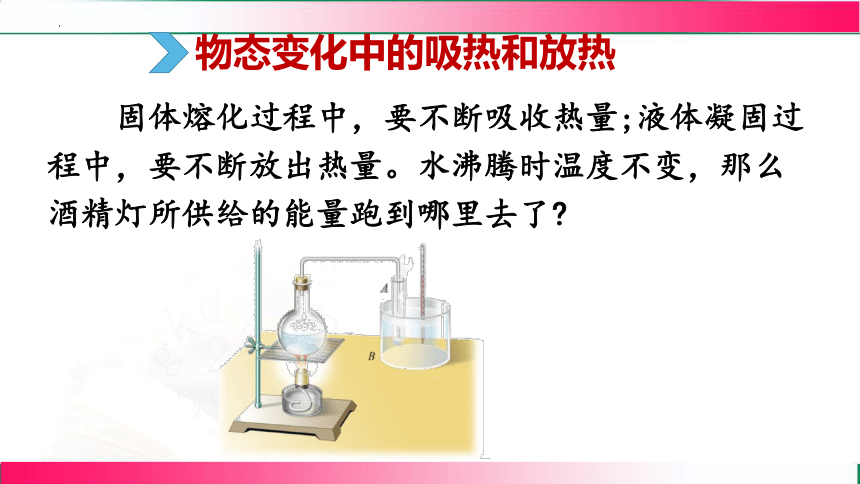 物态变化中的吸热和放热

固体熔化过程中，要不断吸收热量;液体凝固过程中，要不断放出热量。水沸腾时温度不变，那么酒精灯所供给的能量跑到哪里去了?

A

B